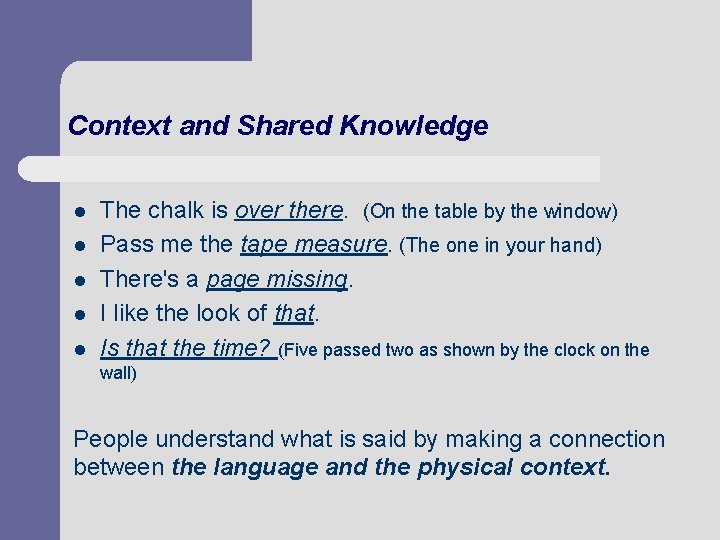 Context and Shared Knowledge

- The chalk is over there. (On the table by the window)
- Pass me the tape measure. (The one in your hand)
- There's a page missing.
- I like the look of that.
- Is that the time? (Five passed two as shown by the clock on the wall)

People understand what is said by making a connection between the language and the physical context.